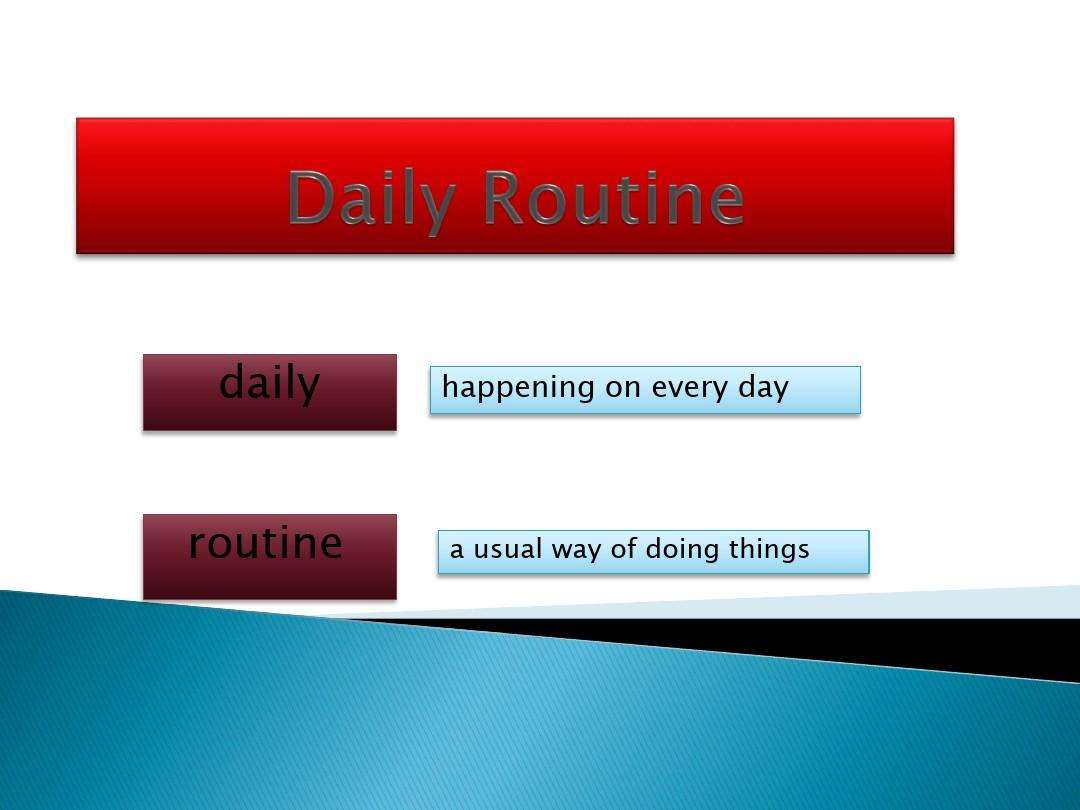 Daily Routine

daily

happening on every day

routine

a usual way of doing things